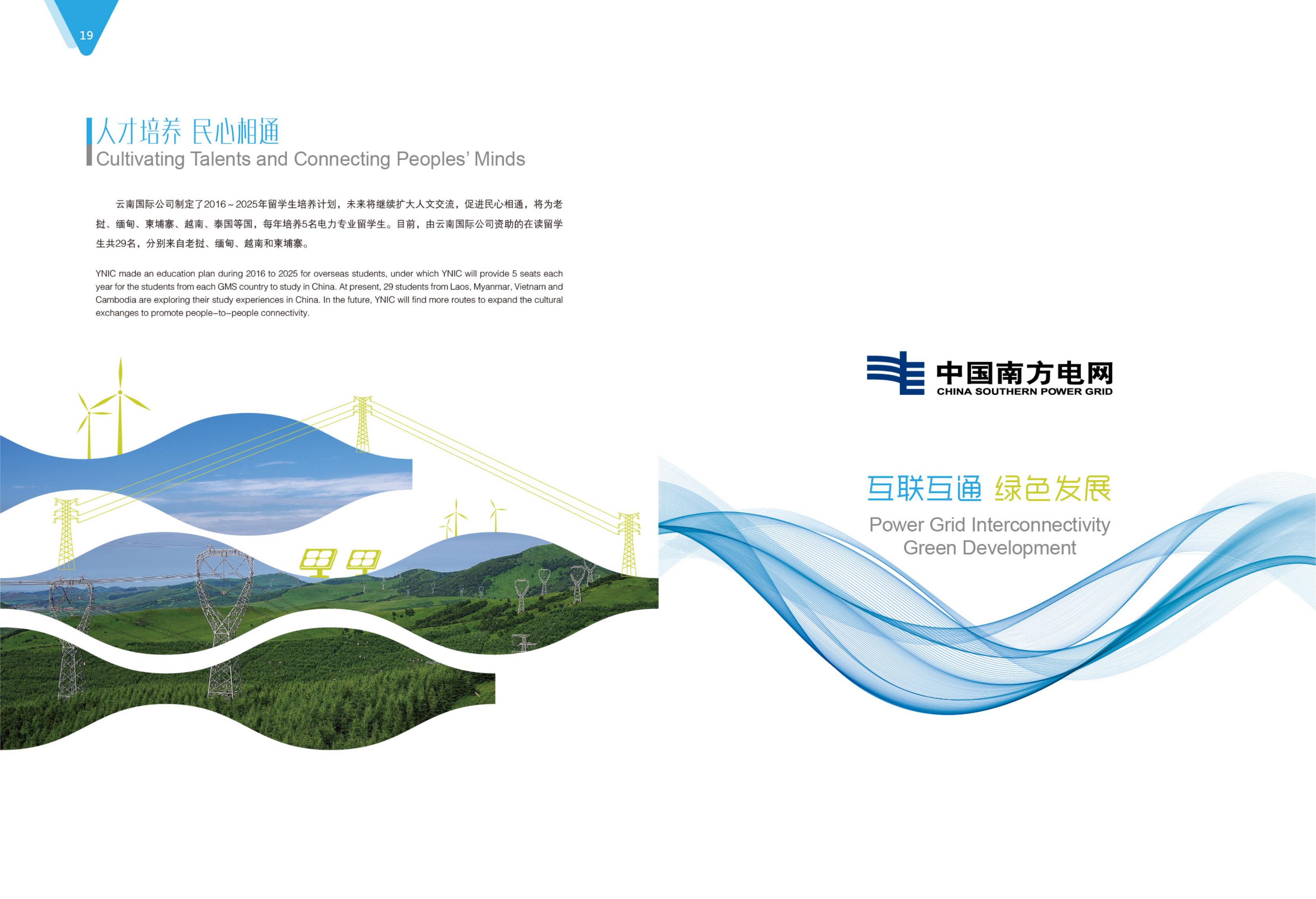 19

人才培养 民心相通
Cultivating Talents and Connecting Peoples' Minds

云南国际公司制定了2016～2025年留学生培养计划，未来将继续扩大人文交流，促进民心相通，将为老挝、缅甸、柬埔寨、越南、泰国等国，每年培养5名电力专业留学生。目前，由云南国际公司资助的在读留学生共29名，分别来自老挝、缅甸、越南和柬埔寨。

YNIC made an education plan during 2016 to 2025 for overseas students, under which YNIC will provide 5 seats each year for the students from each GMS country to study in China. At present, 29 students from Laos, Myanmar, Vietnam and Cambodia are exploring their study experiences in China. In the future, YNIC will find more routes to expand the cultural exchanges to promote people-to-people connectivity.

中国南方电网
CHINA SOUTHERN POWER GRID

互联互通 绿色发展
Power Grid Interconnectivity
Green Development